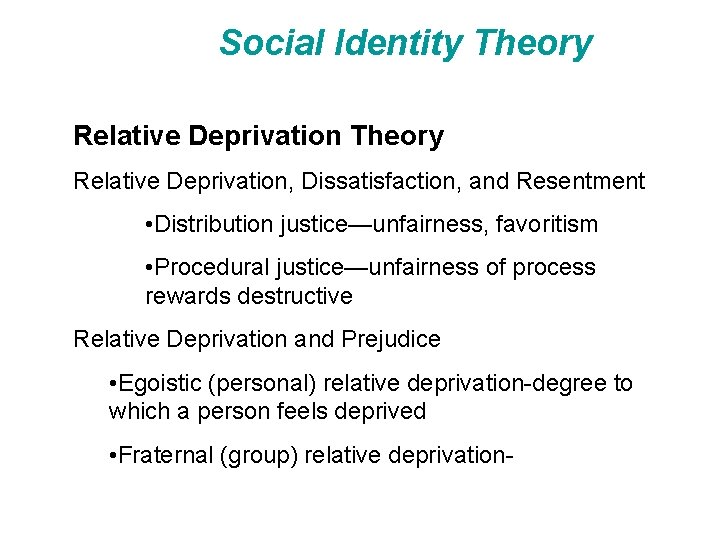 Social Identity Theory

Relative Deprivation Theory

Relative Deprivation, Dissatisfaction, and Resentment

• Distribution justice—unfairness, favoritism

• Procedural justice—unfairness of process rewards destructive

Relative Deprivation and Prejudice

• Egoistic (personal) relative deprivation-degree to which a person feels deprived

• Fraternal (group) relative deprivation-